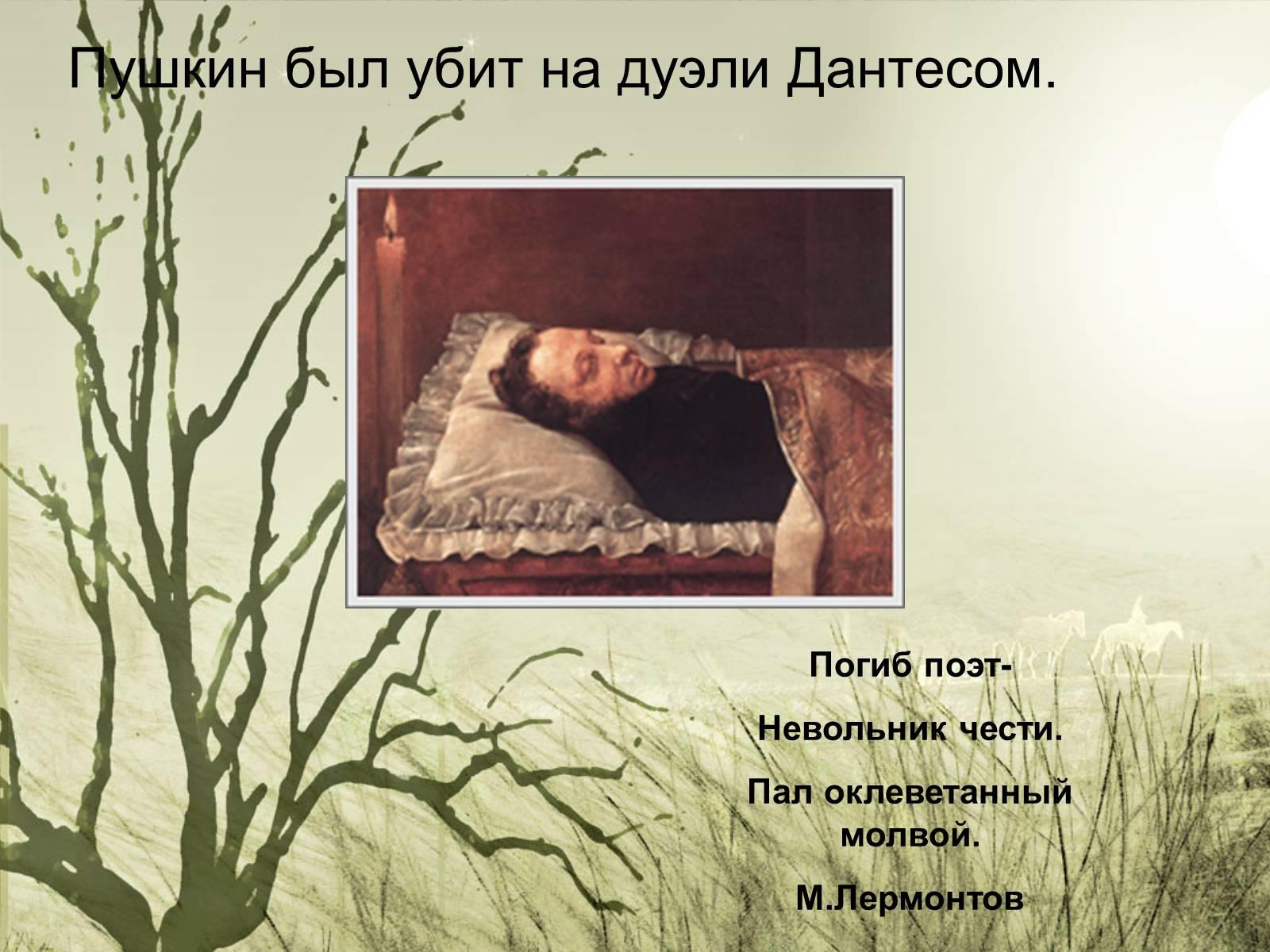 Пушкин был убит на дуэли Дантесом.

Погиб поэт-

Невольник чести.

Пал оклеветанный молвой.

М.Лермонтов